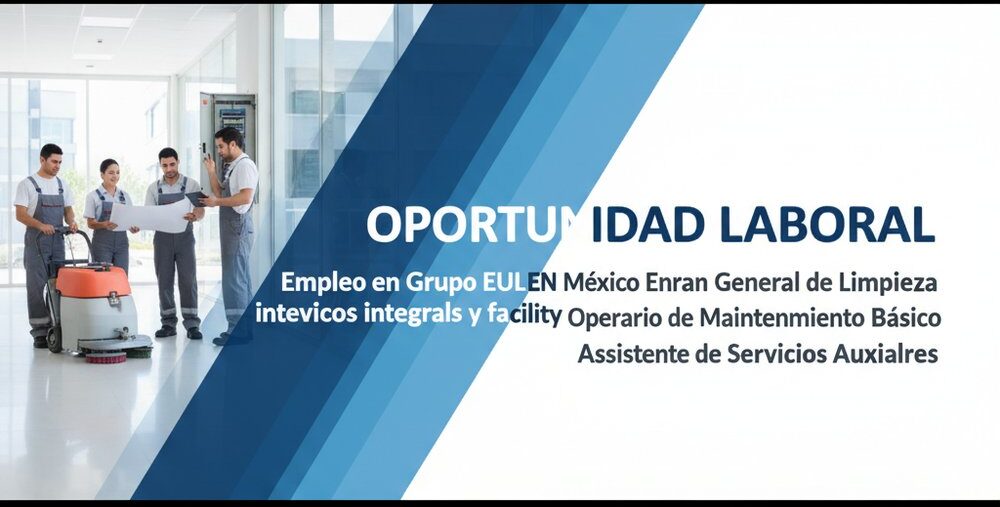 OPORTUNIDAD LABORAL

Empleo en Grupo EULEN México Enran General de Limpieza intevicos integrals y facility Operario de Maintenmiento Básico Assistente de Servicios Auxialres